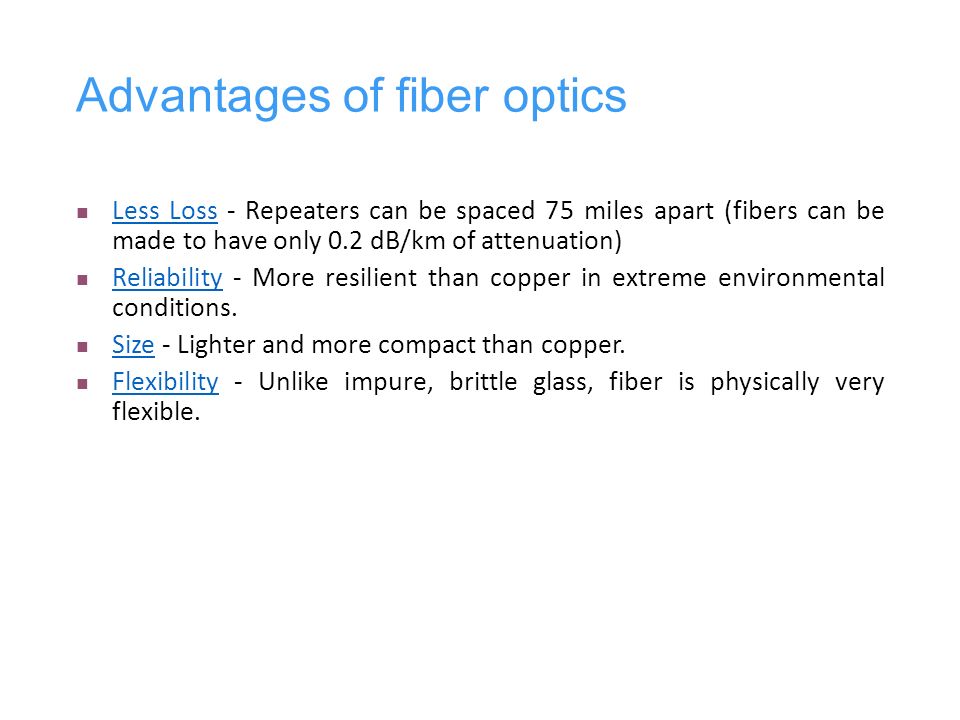 Advantages of fiber optics

Less Loss - Repeaters can be spaced 75 miles apart (fibers can be made to have only 0.2 dB/km of attenuation)

Reliability - More resilient than copper in extreme environmental conditions.

Size - Lighter and more compact than copper.

Flexibility - Unlike impure, brittle glass, fiber is physically very flexible.